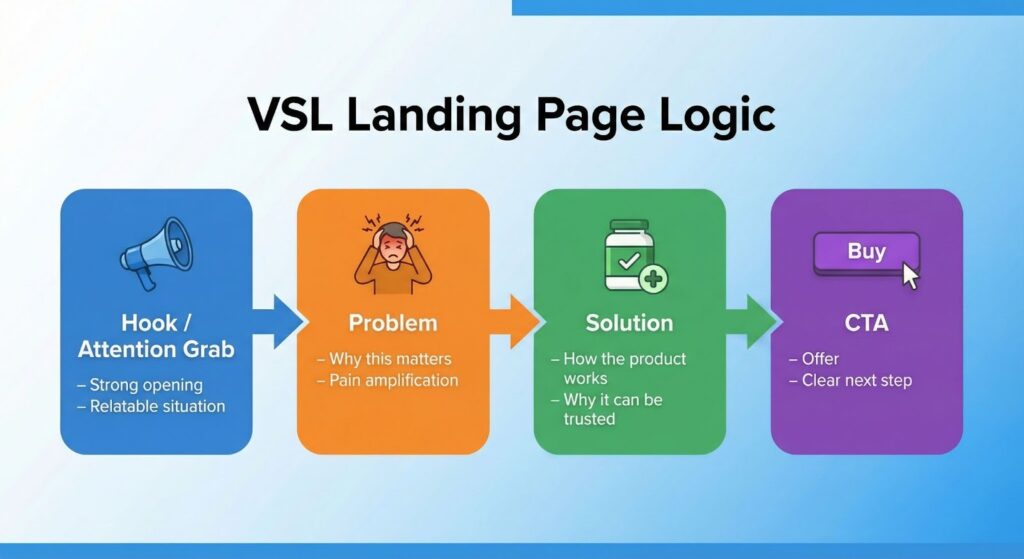 VSL Landing Page Logic

Hook / Attention Grab

– Strong opening
– Relatable situation

Problem

– Why this matters
– Pain amplification

Solution

– How the product works
– Why it can be trusted

Buy

CTA

– Offer
– Clear next step